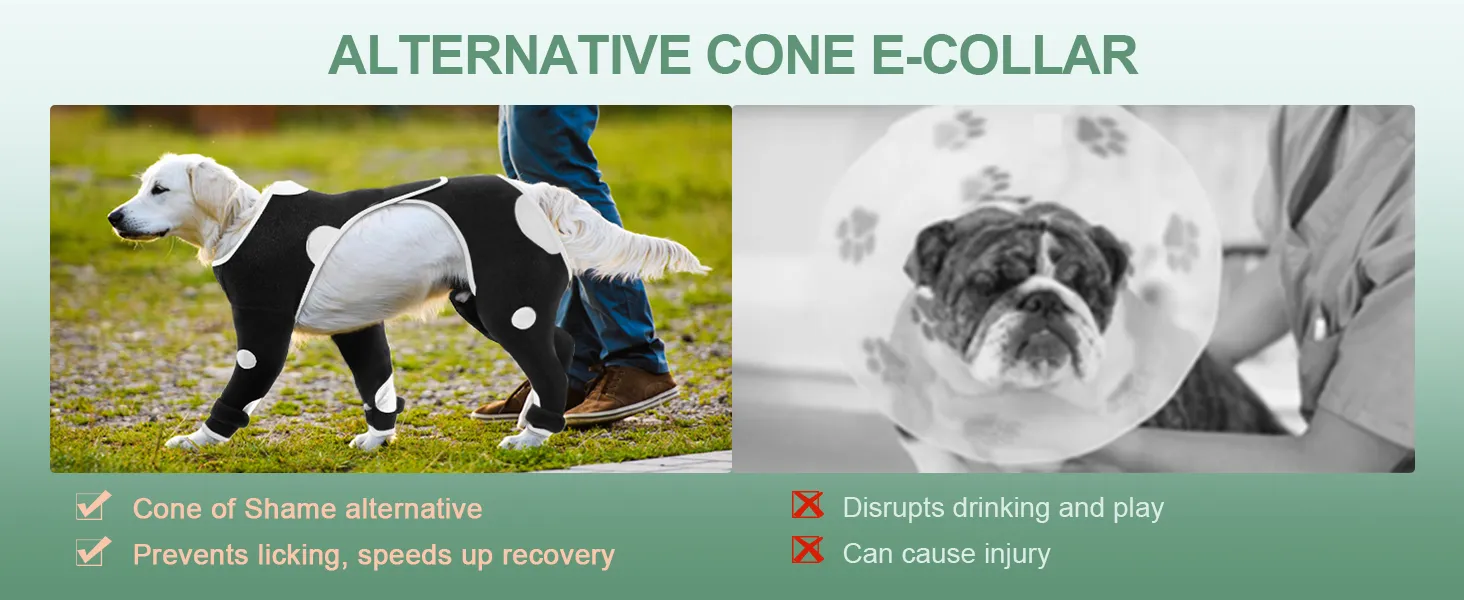 ALTERNATIVE CONE E-COLLAR

Cone of Shame alternative

Prevents licking, speeds up recovery

Disrupts drinking and play

Can cause injury